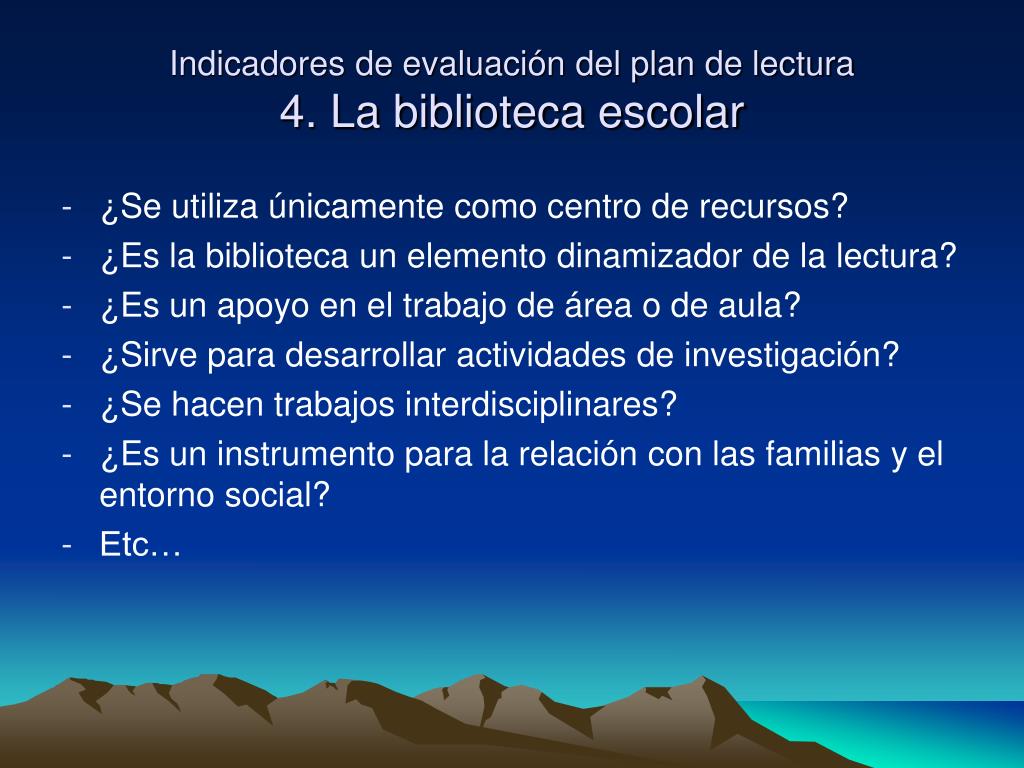 Indicadores de evaluación del plan de lectura
4. La biblioteca escolar

- ¿Se utiliza únicamente como centro de recursos?
- ¿Es la biblioteca un elemento dinamizador de la lectura?
- ¿Es un apoyo en el trabajo de área o de aula?
- ¿Sirve para desarrollar actividades de investigación?
- ¿Se hacen trabajos interdisciplinares?
- ¿Es un instrumento para la relación con las familias y el entorno social?
- Etc…